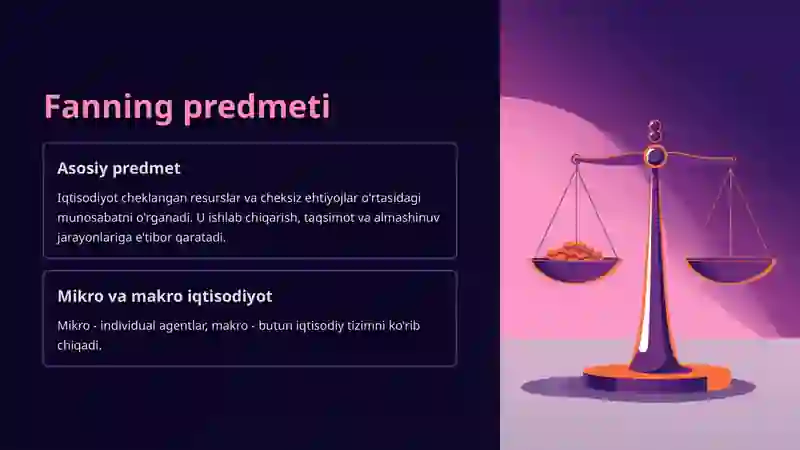 Fanning predmeti

Asosiy predmet

Iqtisodiyot cheklangan resurslar va cheksiz ehtiyojlar o'rtasidagi munosabatni o'rganadi. U ishlab chiqarish, taqsimot va almashinuv jarayonlariga e'tibor qaratadi.

Mikro va makro iqtisodiyot

Mikro - individual agentlar, makro - butun iqtisodiy tizimni ko'rib chiqadi.